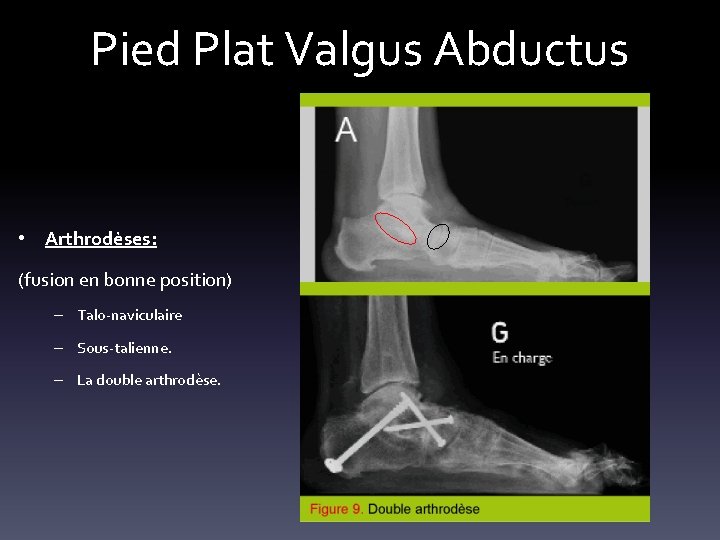 Pied Plat Valgus Abductus

• Arthrodèses:

(fusion en bonne position)

– Talo-naviculaire

– Sous-talienne.

– La double arthrodèse.

A

G

En charge

Figure 9. Double arthrodèse